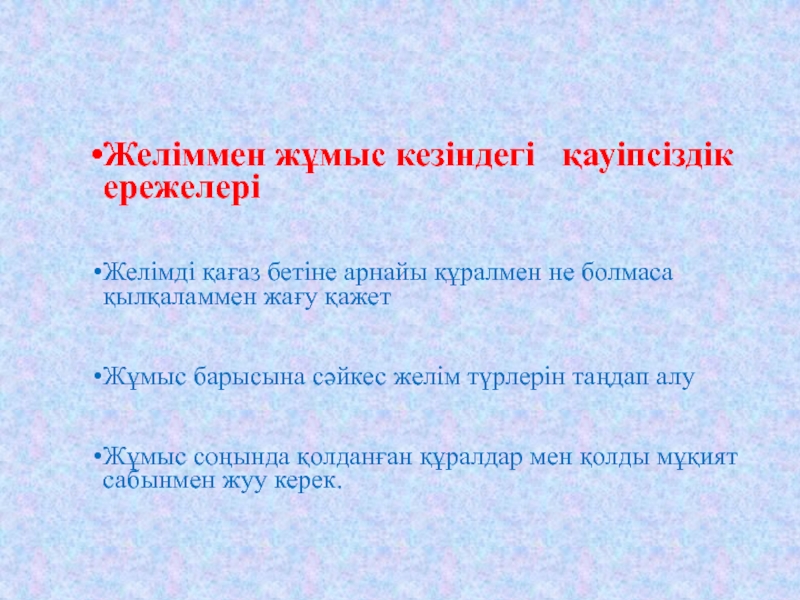 •Желіммен жұмыс кезіндегі қауіпсіздік ережелері

•Желімді қағаз бетіне арнайы құралмен не болмаса қылқаламмен жағу қажет

•Жұмыс барысына сәйкес желім түрлерін таңдап алу

•Жұмыс соңында қолданған құралдар мен қолды мұқият сабынмен жуу керек.